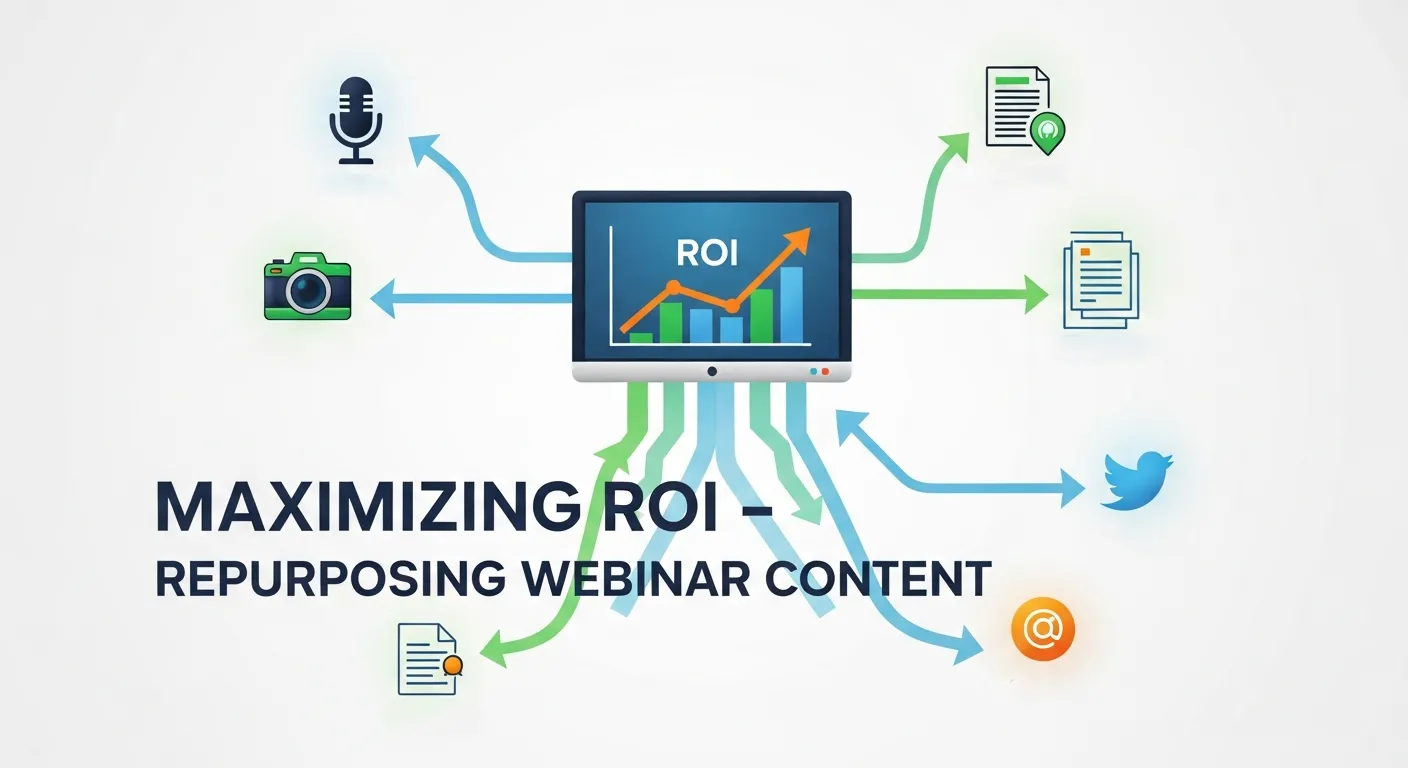 ROI

MAXIMIZING ROI –
REPURPOSING WEBINAR CONTENT

@